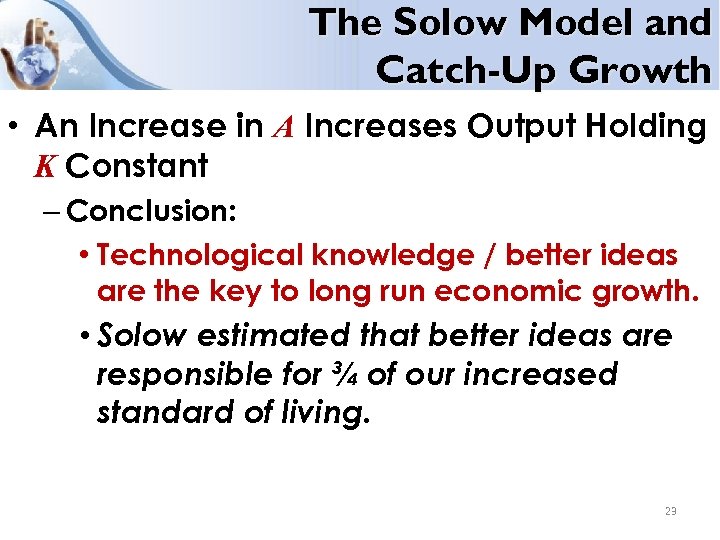 The Solow Model and Catch-Up Growth

• An Increase in $A$ Increases Output Holding $K$ Constant

– Conclusion:

• Technological knowledge / better ideas are the key to long run economic growth.

• Solow estimated that better ideas are responsible for ¾ of our increased standard of living.

23